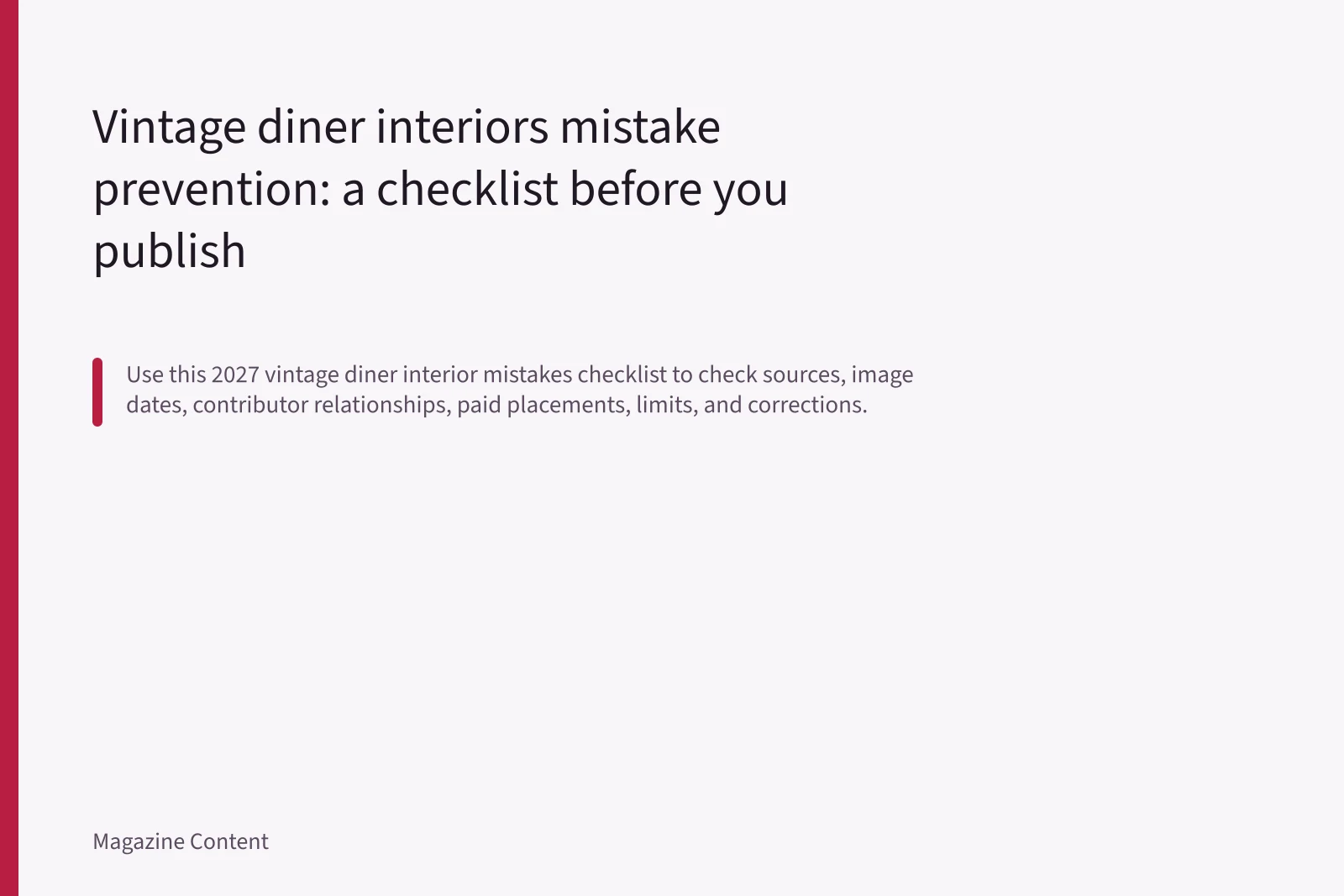 Vintage diner interiors mistake prevention: a checklist before you publish

Use this 2027 vintage diner interior mistakes checklist to check sources, image dates, contributor relationships, paid placements, limits, and corrections.

Magazine Content